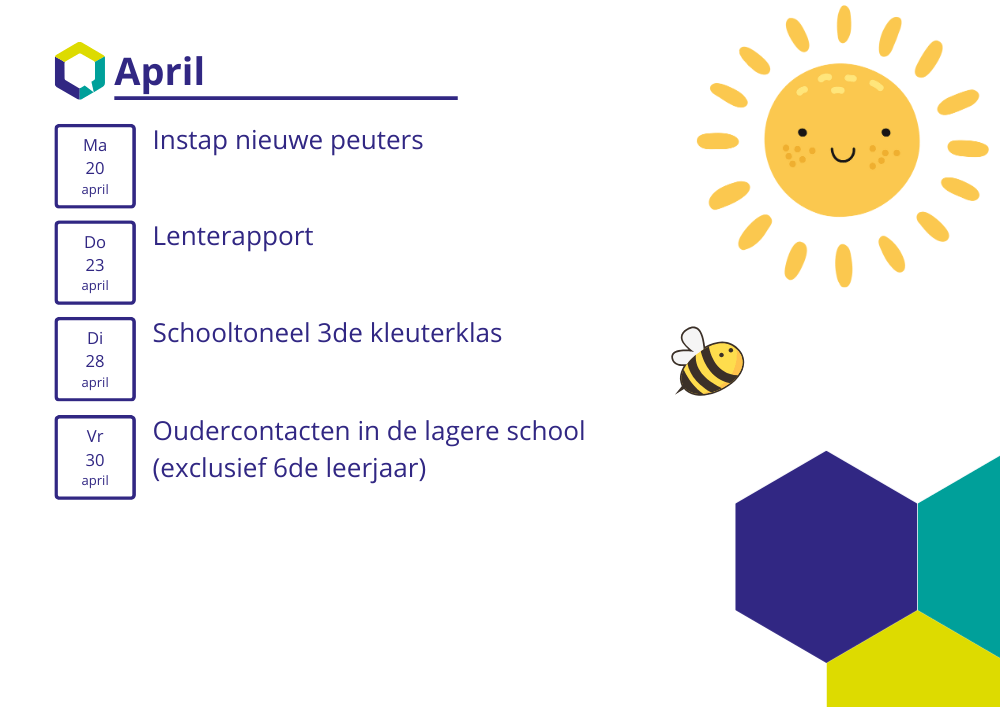 April

Ma
20
april

Instap nieuwe peuters

Do
23
april

Lenterapport

Di
28
april

Schooltoneel 3de kleuterklas

Vr
30
april

Oudercontacten in de lagere school (exclusief 6de leerjaar)